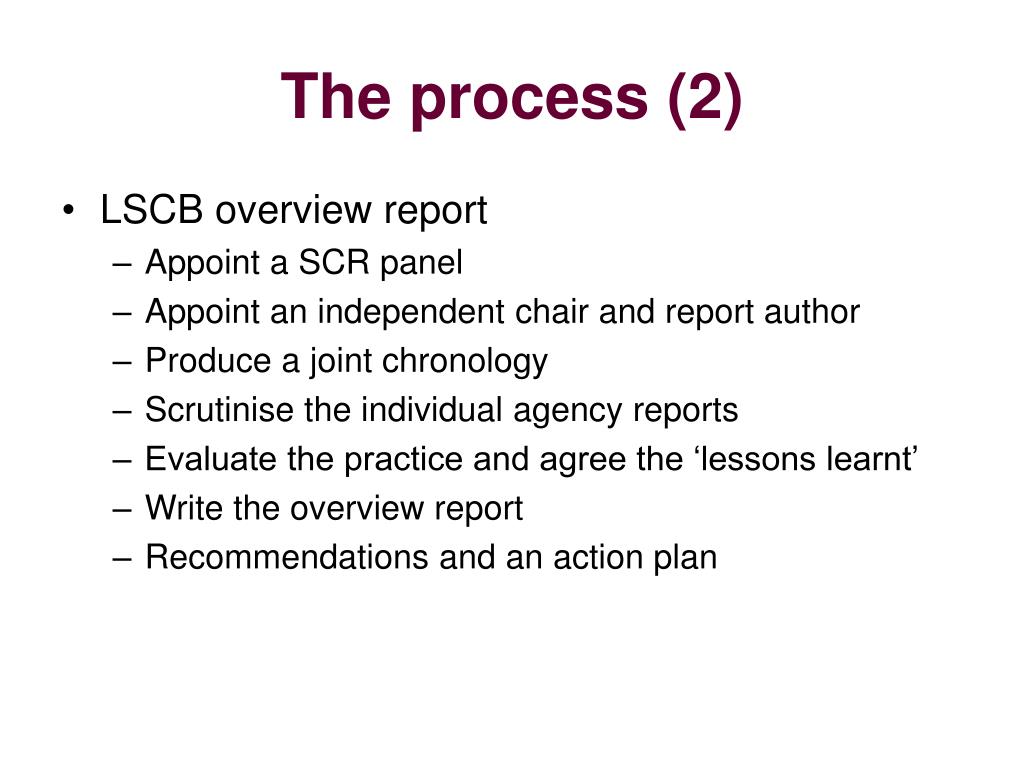 The process (2)

• LSCB overview report
– Appoint a SCR panel
– Appoint an independent chair and report author
– Produce a joint chronology
– Scrutinise the individual agency reports
– Evaluate the practice and agree the ‘lessons learnt’
– Write the overview report
– Recommendations and an action plan